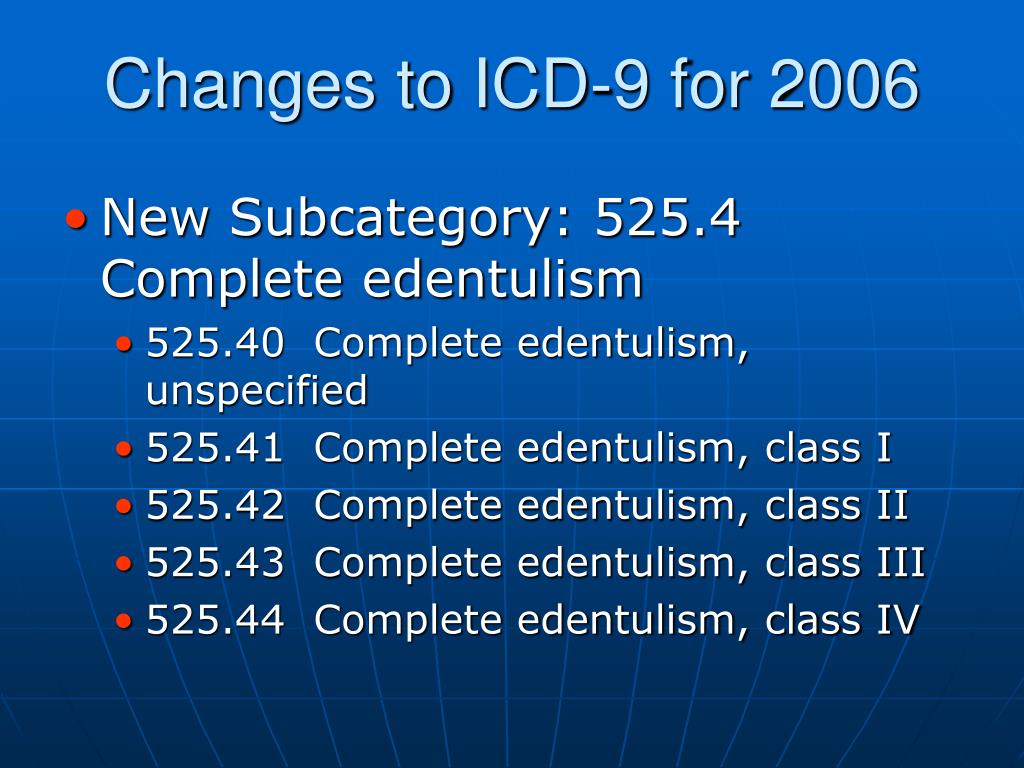 Changes to ICD-9 for 2006

• New Subcategory: 525.4 Complete edentulism
  • 525.40 Complete edentulism, unspecified
  • 525.41 Complete edentulism, class I
  • 525.42 Complete edentulism, class II
  • 525.43 Complete edentulism, class III
  • 525.44 Complete edentulism, class IV